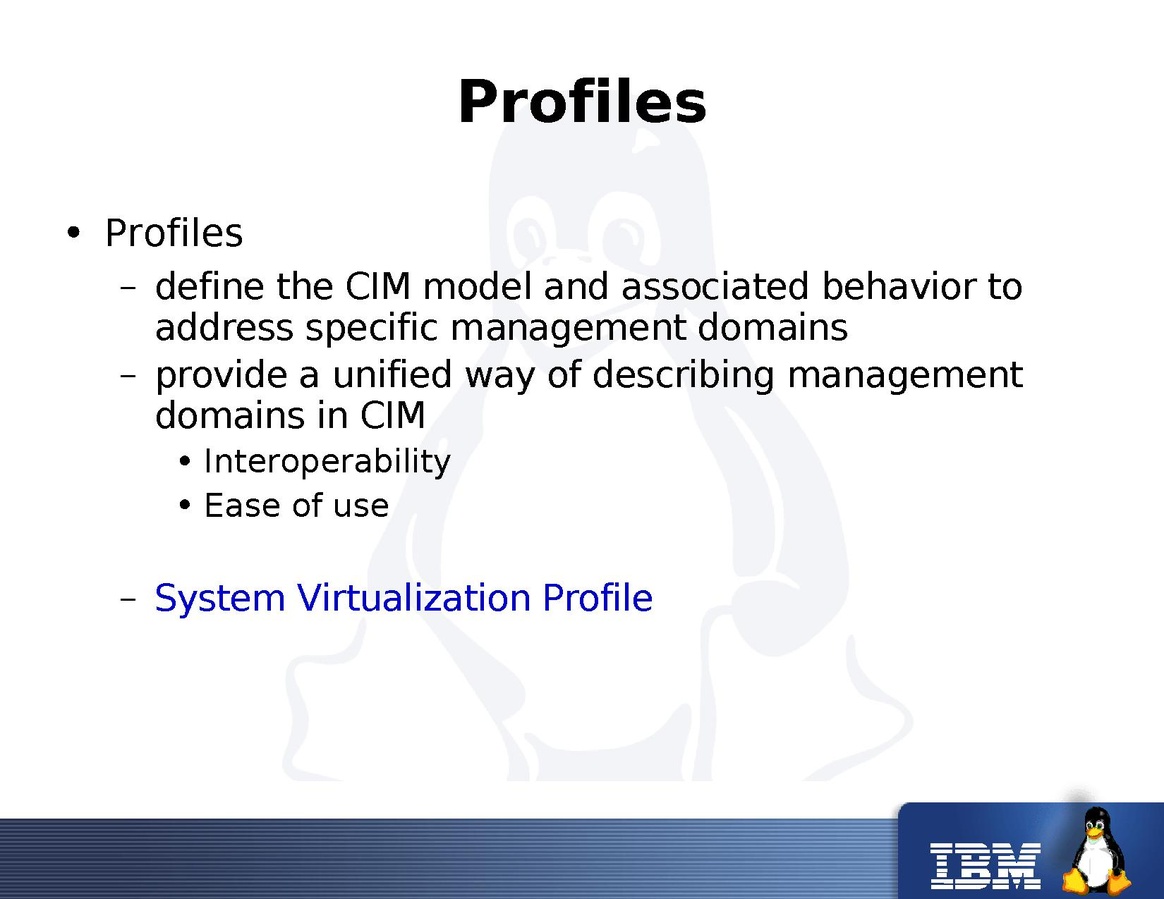 Profiles

• Profiles
 – define the CIM model and associated behavior to address specific management domains
 – provide a unified way of describing management domains in CIM
  • Interoperability
  • Ease of use

 – System Virtualization Profile

IBM